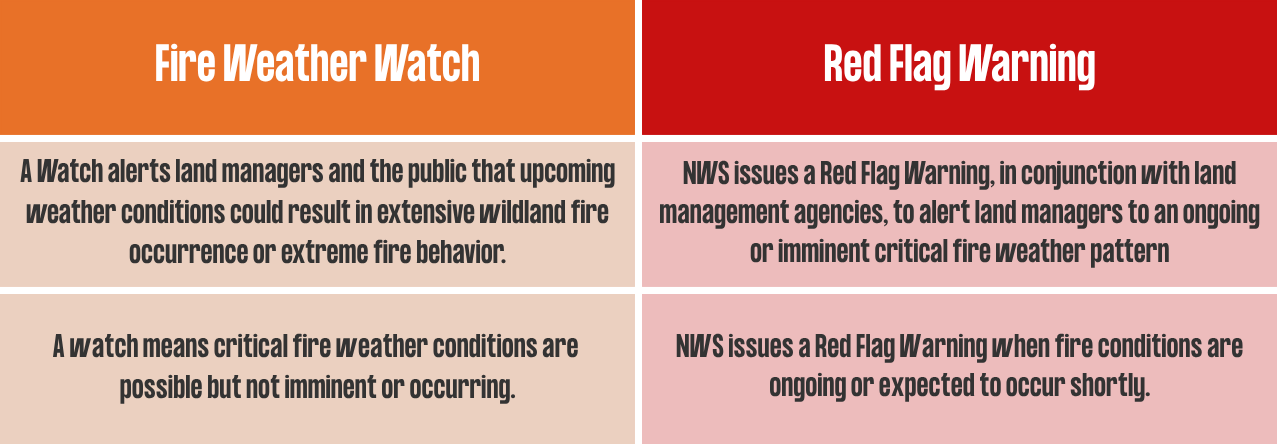 | Fire Weather Watch | Red Flag Warning |
|---|---|
| A Watch alerts land managers and the public that upcoming weather conditions could result in extensive wildland fire occurrence or extreme fire behavior. | NWS issues a Red Flag Warning, in conjunction with land management agencies, to alert land managers to an ongoing or imminent critical fire weather pattern |
| A watch means critical fire weather conditions are possible but not imminent or occurring. | NWS issues a Red Flag Warning when fire conditions are ongoing or expected to occur shortly. |